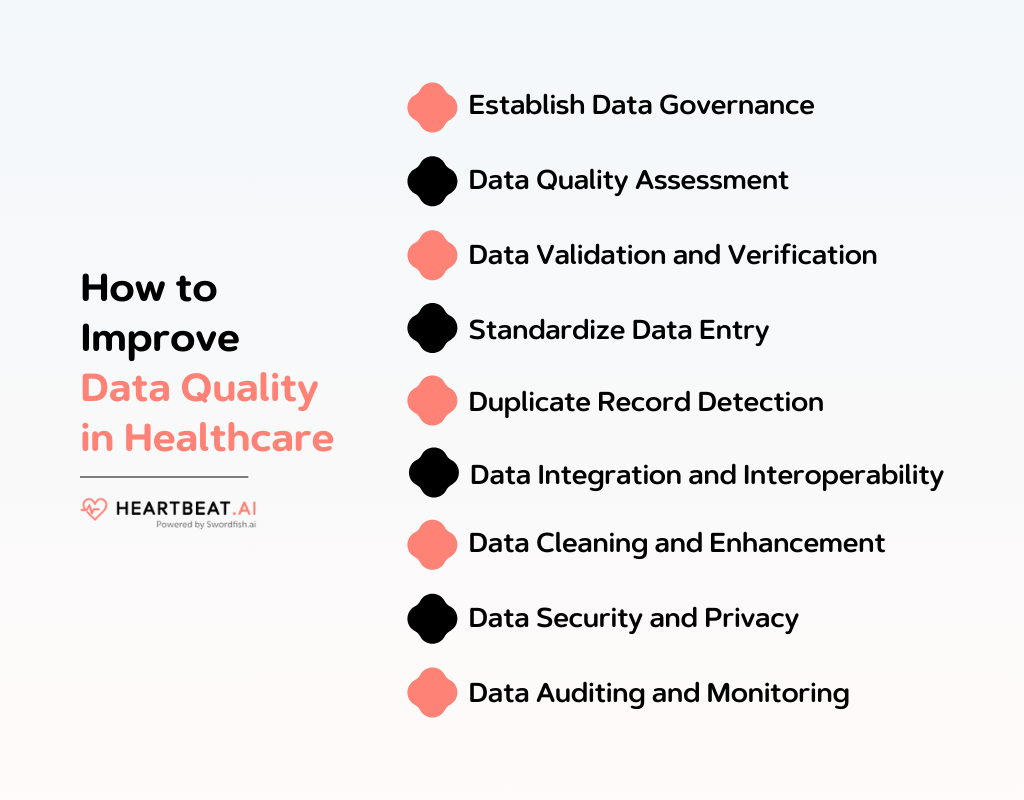 How to Improve Data Quality in Healthcare

HEARTBEAT.AI
Powered by Swordfish.ai

Establish Data Governance

Data Quality Assessment

Data Validation and Verification

Standardize Data Entry

Duplicate Record Detection

Data Integration and Interoperability

Data Cleaning and Enhancement

Data Security and Privacy

Data Auditing and Monitoring